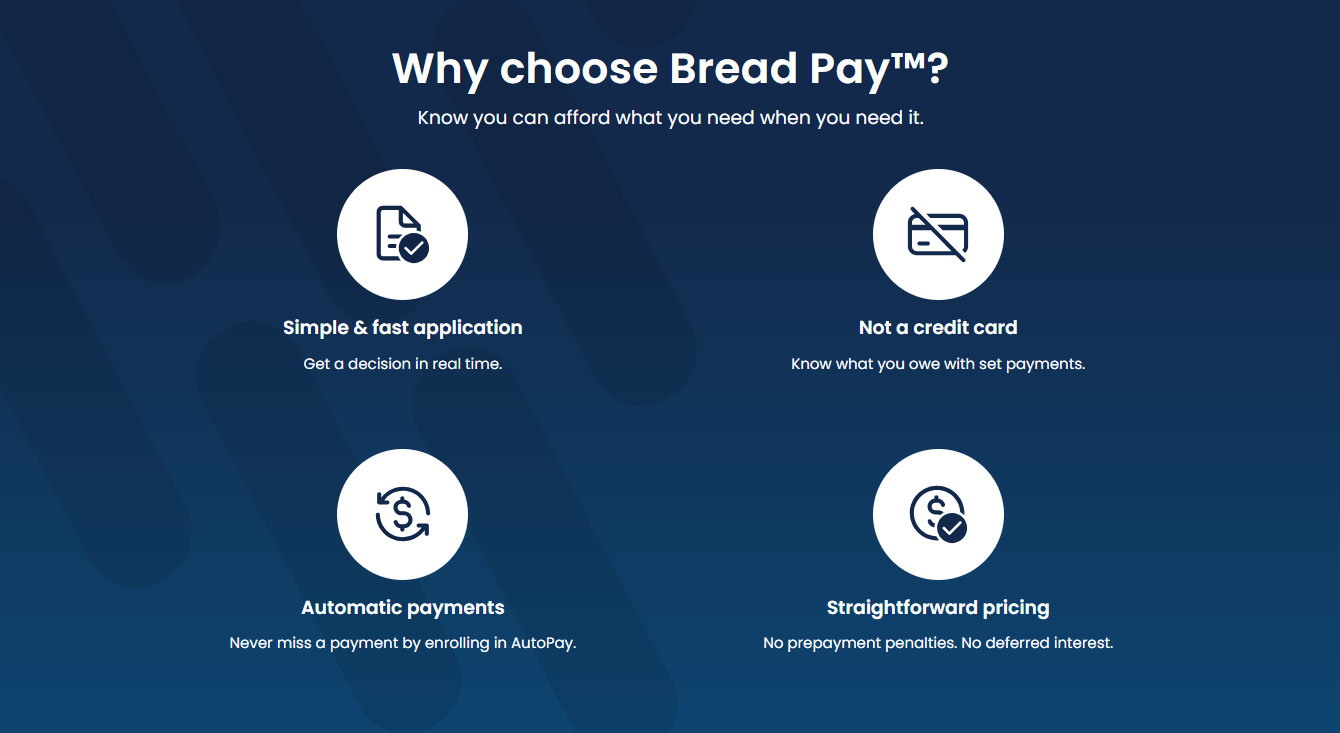 Why choose Bread Pay™?

Know you can afford what you need when you need it.

Simple & fast application

Get a decision in real time.

Not a credit card

Know what you owe with set payments.

Automatic payments

Never miss a payment by enrolling in AutoPay.

Straightforward pricing

No prepayment penalties. No deferred interest.